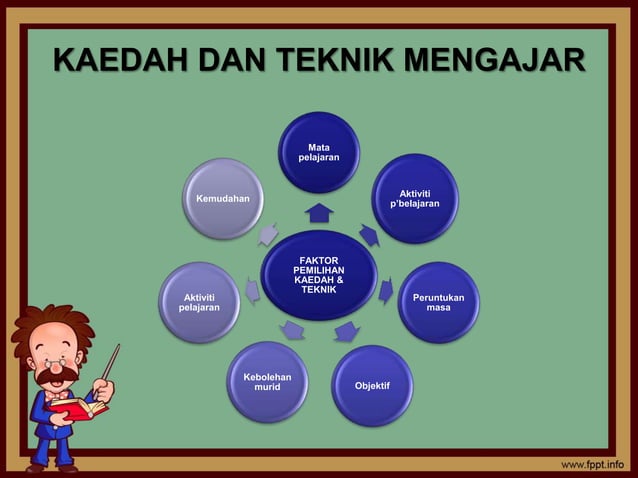 KAEDAH DAN TEKNIK MENGAJAR

FAKTOR PEMILIHAN KAEDAH & TEKNIK

Mata pelajaran

Aktiviti p'belajaran

Peruntukan masa

Objektif

Kebolehan murid

Aktiviti pelajaran

Kemudahan

www.fppt.info